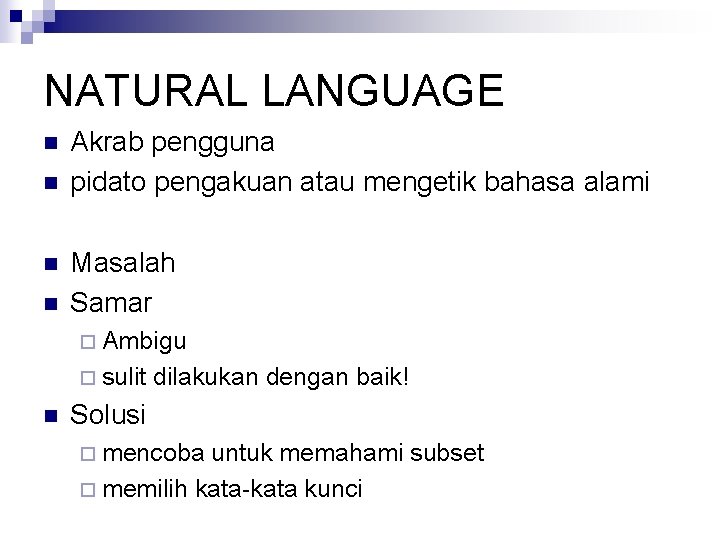 NATURAL LANGUAGE

- Akrab pengguna
- pidato pengakuan atau mengetik bahasa alami

- Masalah
- Samar
  - Ambigu
  - sulit dilakukan dengan baik!
- Solusi
  - mencoba untuk memahami subset
  - memilih kata-kata kunci